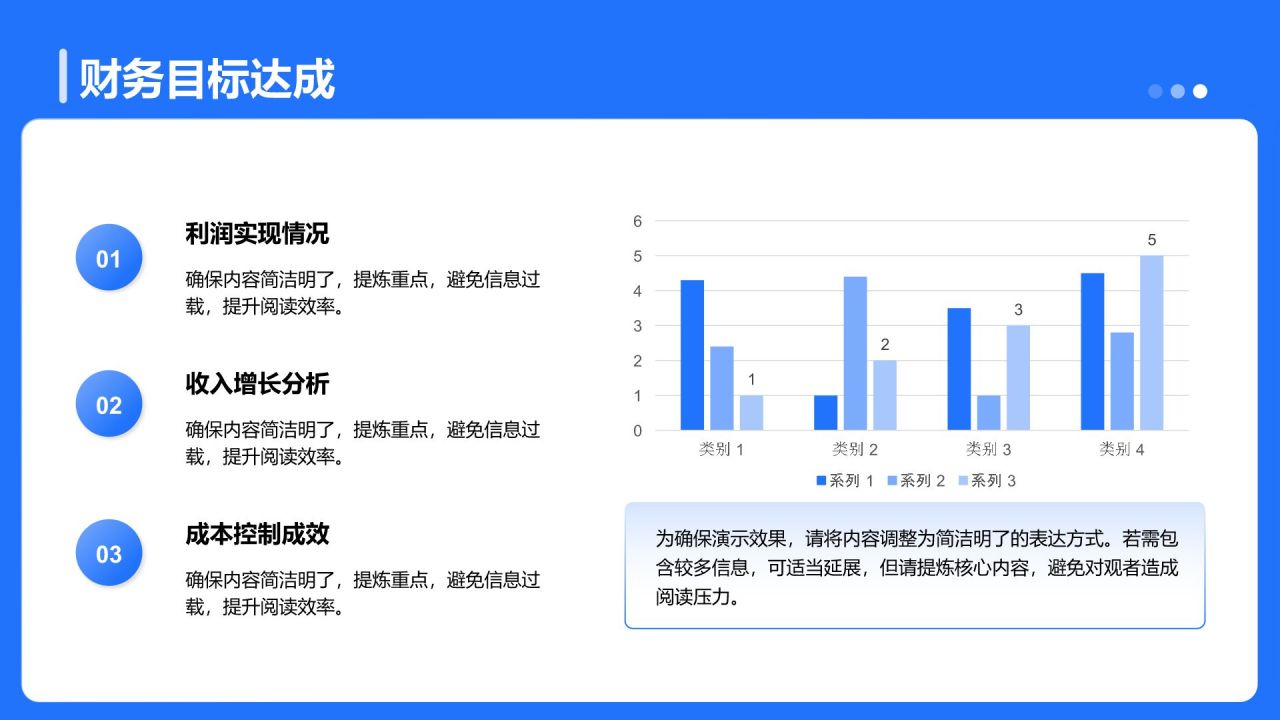 财务目标达成

01
利润实现情况
确保内容简洁明了，提炼重点，避免信息过载，提升阅读效率。

02
收入增长分析
确保内容简洁明了，提炼重点，避免信息过载，提升阅读效率。

03
成本控制成效
确保内容简洁明了，提炼重点，避免信息过载，提升阅读效率。

6
5
4
3
2
1
0
1
2
3
5
类别 1
类别 2
类别 3
类别 4
系列 1 系列 2 系列 3

为确保演示效果，请将内容调整为简洁明了的表达方式。若需包含较多信息，可适当延展，但请提炼核心内容，避免对观者造成阅读压力。